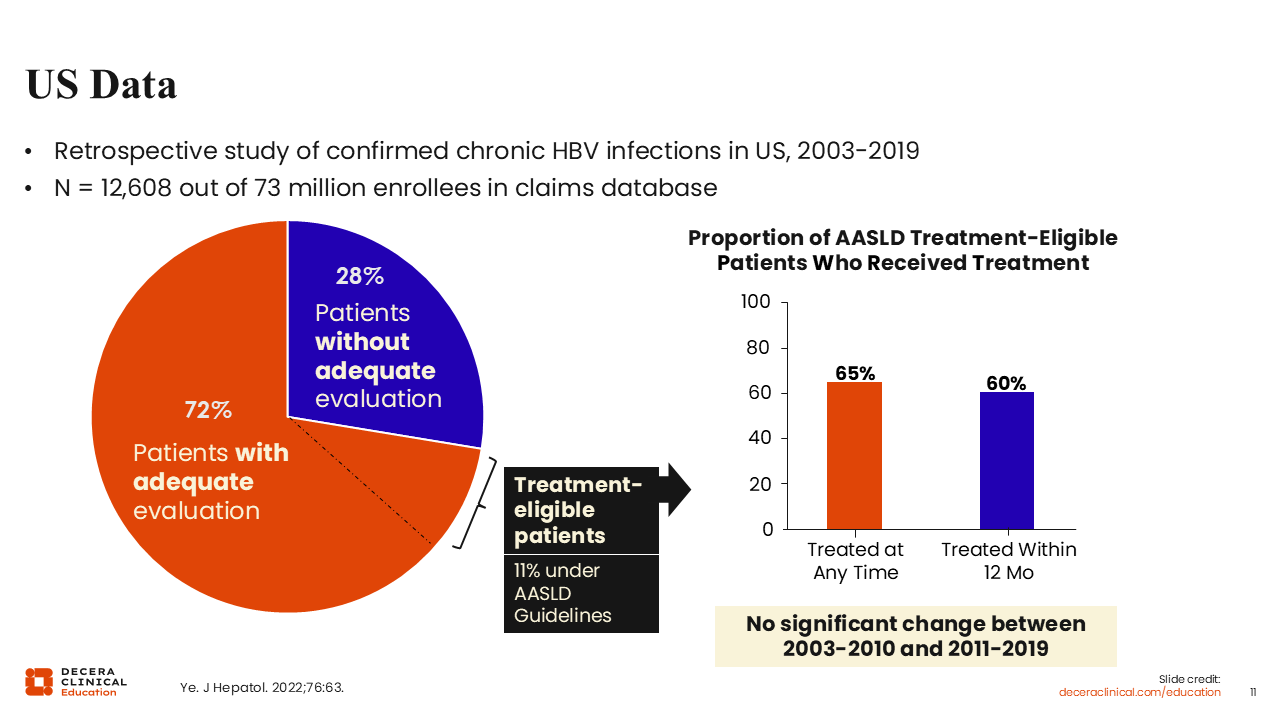 US Data

• Retrospective study of confirmed chronic HBV infections in US, 2003-2019
• N = 12,608 out of 73 million enrollees in claims database

28%
Patients without adequate evaluation

72%
Patients with adequate evaluation

Treatment-eligible patients

11% under AASLD Guidelines

Proportion of AASLD Treatment-Eligible Patients Who Received Treatment

100
80
60
40
20
0

65%
60%

Treated at Any Time
Treated Within 12 Mo

No significant change between 2003-2010 and 2011-2019

DECERA CLINICAL Education

Ye. J Hepatol. 2022;76:63.

Slide credit:
deceraclinical.com/education

11